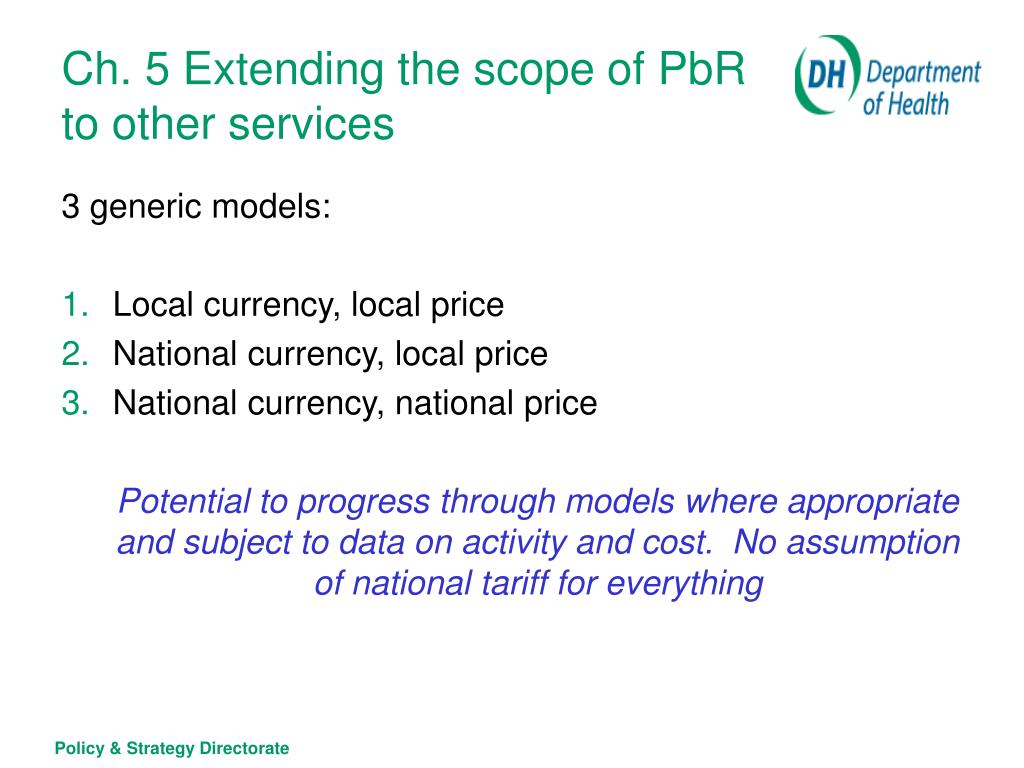 Ch. 5 Extending the scope of PbR to other services

DH Department of Health

3 generic models:

1. Local currency, local price
2. National currency, local price
3. National currency, national price

Potential to progress through models where appropriate and subject to data on activity and cost.  No assumption of national tariff for everything

Policy & Strategy Directorate